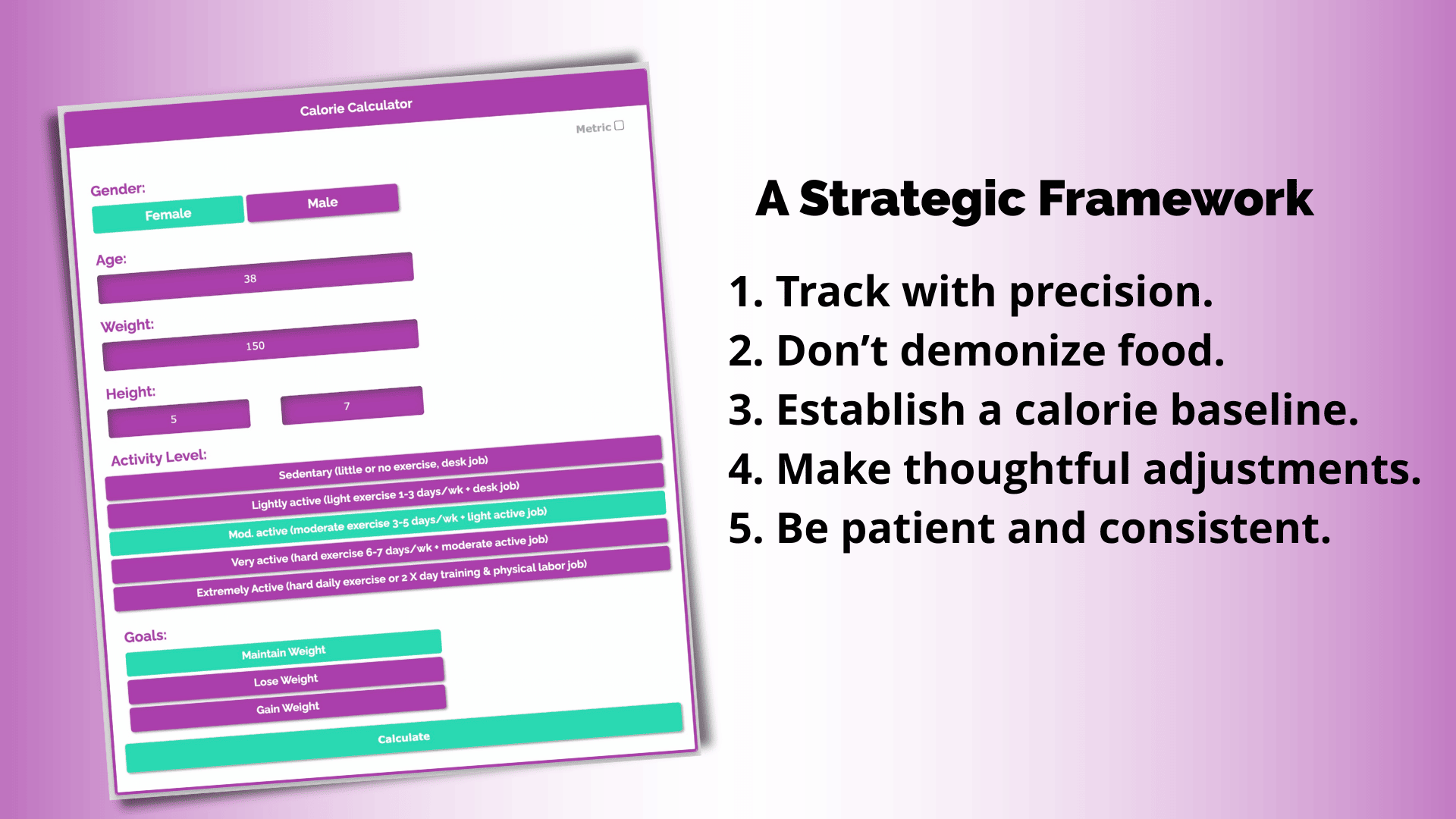 Calorie Calculator

Metric

Gender:

Female

Male

Age:

38

Weight:

150

Height:

5

7

Activity Level:

Sedentary (little or no exercise, desk job)

Lightly active (light exercise 1-3 days/wk + desk job)

Mod. active (moderate exercise 3-5 days/wk + light active job)

Very active (hard exercise 6-7 days/wk + moderate active job)

Extremely Active (hard daily exercise or 2 X day training & physical labor job)

Goals:

Maintain Weight

Lose Weight

Gain Weight

Calculate

A Strategic Framework

1. Track with precision.
2. Don't demonize food.
3. Establish a calorie baseline.
4. Make thoughtful adjustments.
5. Be patient and consistent.